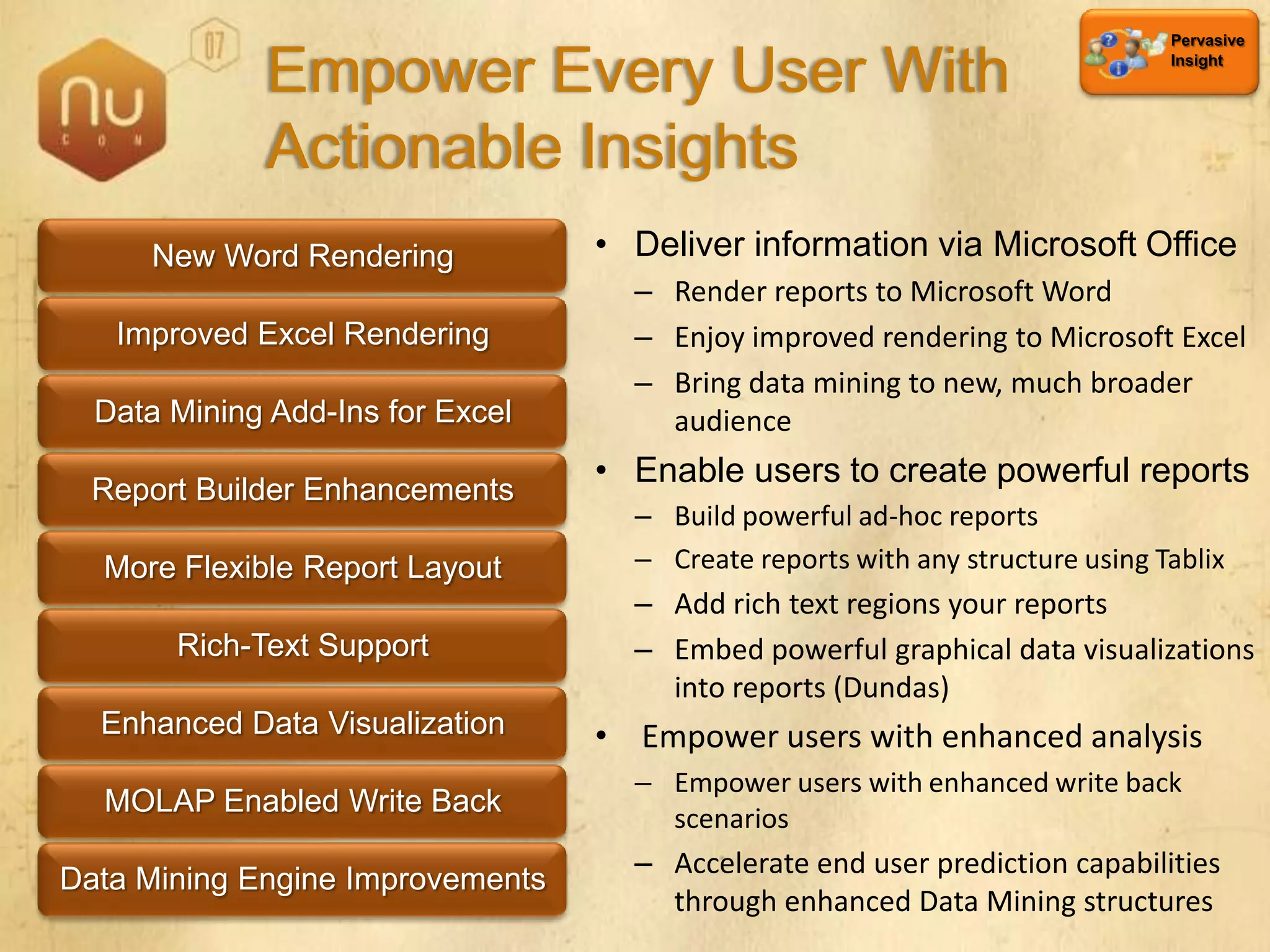 nu
CON
07

Empower Every User With Actionable Insights

Pervasive Insight

New Word Rendering

Improved Excel Rendering

Data Mining Add-Ins for Excel

Report Builder Enhancements

More Flexible Report Layout

Rich-Text Support

Enhanced Data Visualization

MOLAP Enabled Write Back

Data Mining Engine Improvements

• Deliver information via Microsoft Office
– Render reports to Microsoft Word
– Enjoy improved rendering to Microsoft Excel
– Bring data mining to new, much broader audience

• Enable users to create powerful reports
– Build powerful ad-hoc reports
– Create reports with any structure using Tablix
– Add rich text regions your reports
– Embed powerful graphical data visualizations into reports (Dundas)

• Empower users with enhanced analysis
– Empower users with enhanced write back scenarios
– Accelerate end user prediction capabilities through enhanced Data Mining structures